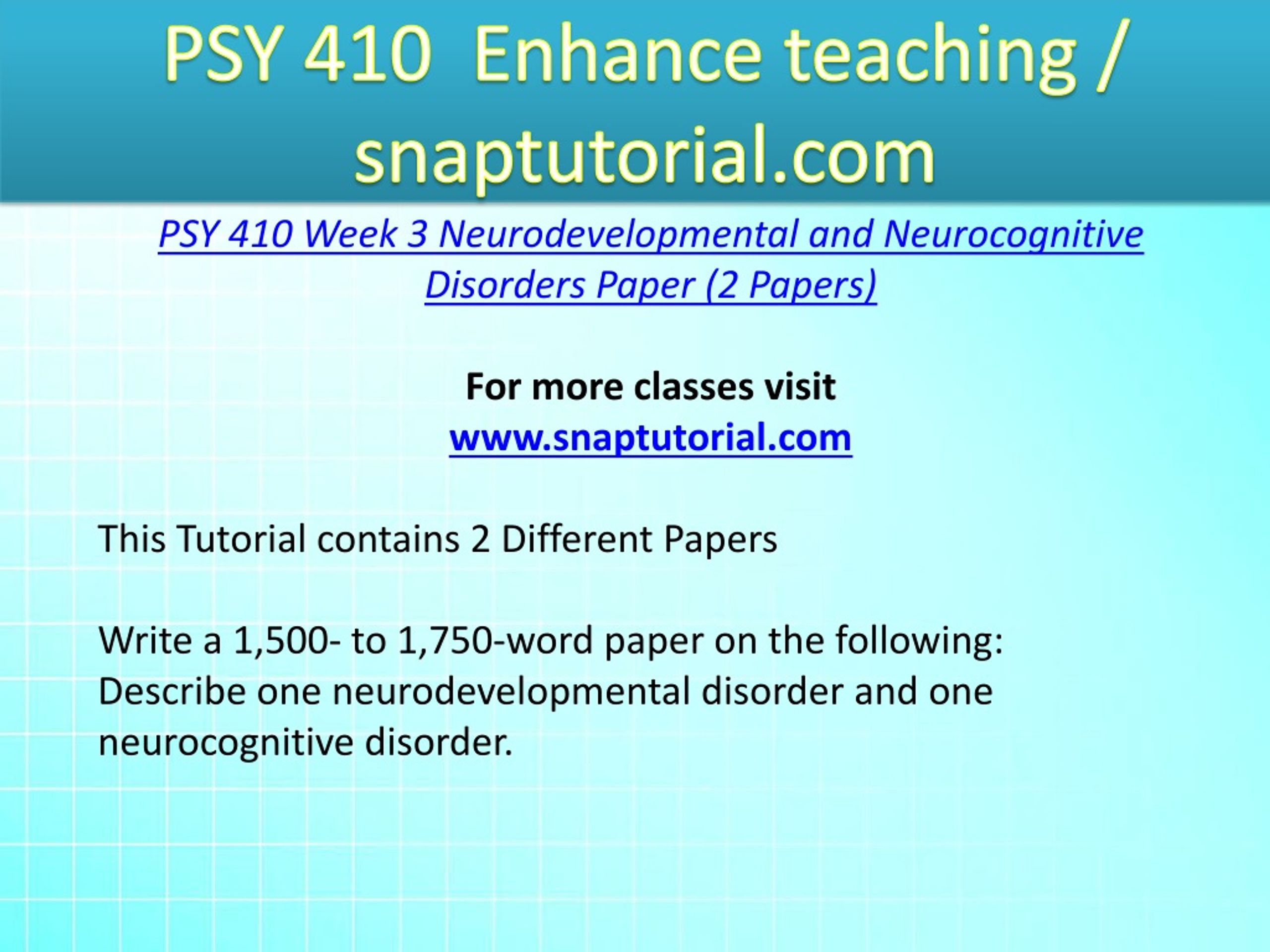 PSY 410 Enhance teaching / snaptutorial.com

PSY 410 Week 3 Neurodevelopmental and Neurocognitive Disorders Paper (2 Papers)

For more classes visit
www.snaptutorial.com

This Tutorial contains 2 Different Papers

Write a 1,500- to 1,750-word paper on the following: Describe one neurodevelopmental disorder and one neurocognitive disorder.